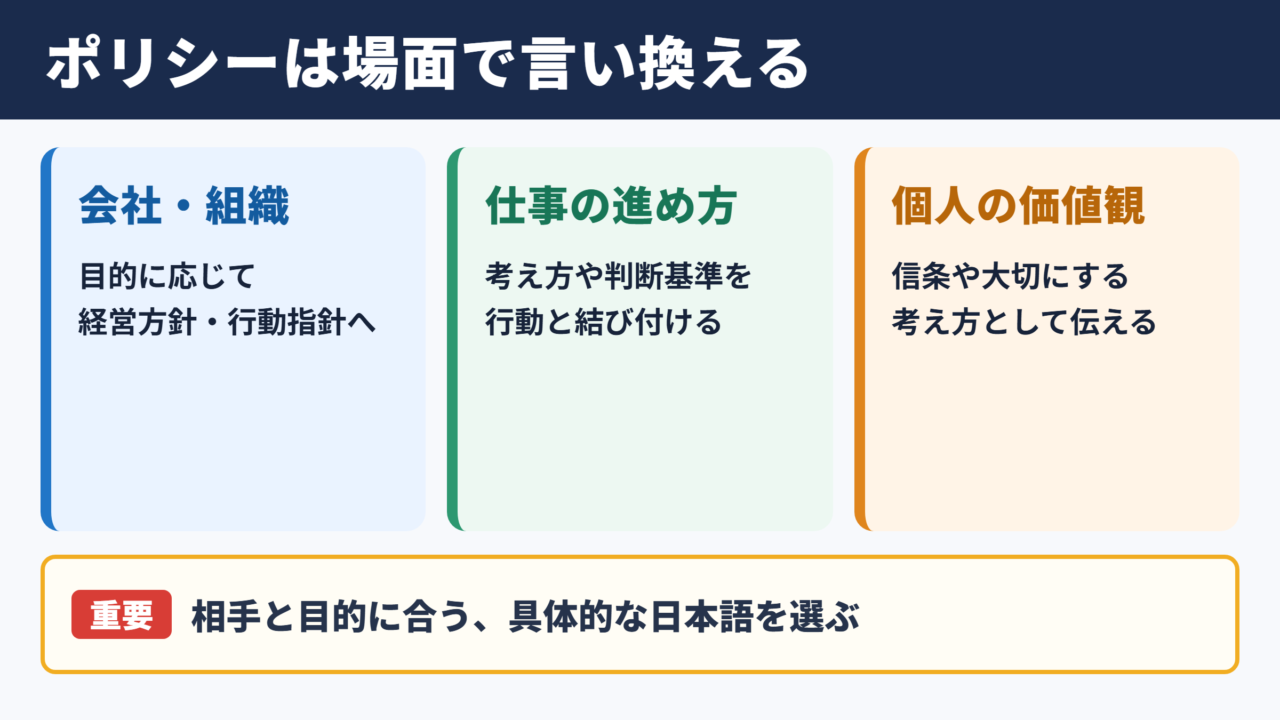 ポリシーは場面で言い換える

会社・組織

目的に応じて
経営方針・行動指針へ

仕事の進め方

考え方や判断基準を
行動と結び付ける

個人の価値観

信条や大切にする
考え方として伝える

重要 相手と目的に合う、具体的な日本語を選ぶ